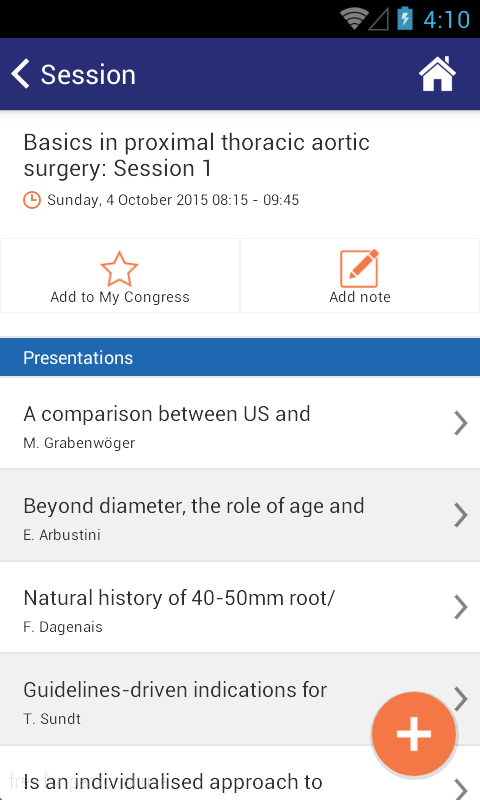 4:10

Session

Basics in proximal thoracic aortic surgery: Session 1

Sunday, 4 October 2015 08:15 - 09:45

Add to My Congress

Add note

Presentations

A comparison between US and
M. Grabenwöger

Beyond diameter, the role of age and
E. Arbustini

Natural history of 40-50mm root/
F. Dagenais

Guidelines-driven indications for
T. Sundt

Is an individualised approach to